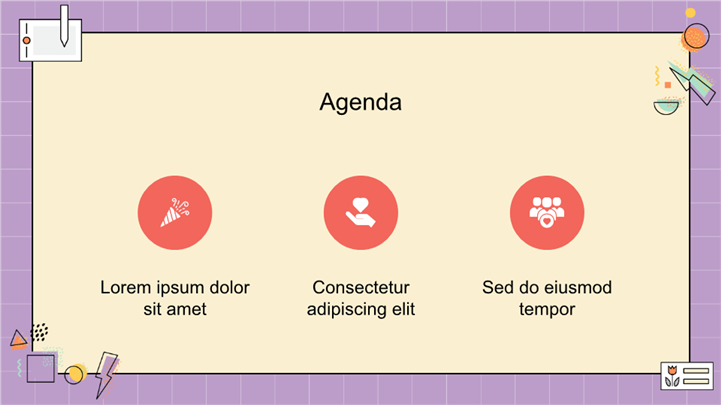 Agenda

Lorem ipsum dolor sit amet

Consectetur adipiscing elit

Sed do eiusmod tempor